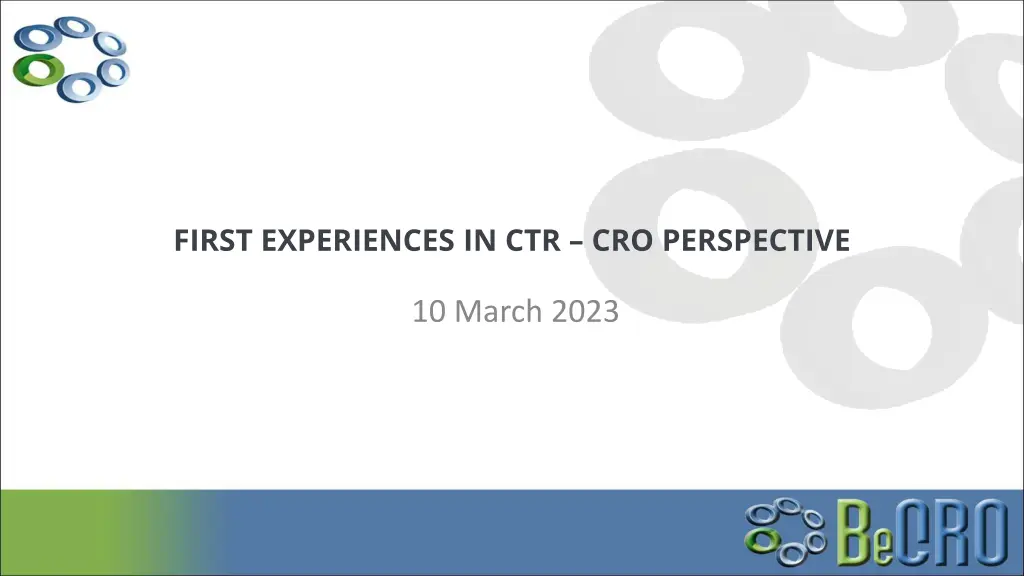 FIRST EXPERIENCES IN CTR – CRO PERSPECTIVE

10 March 2023

BeCRO